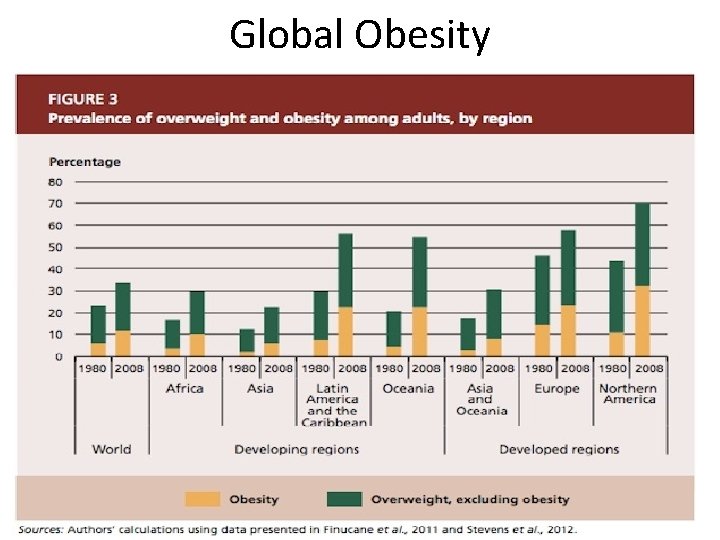 Global Obesity

FIGURE 3
Prevalence of overweight and obesity among adults, by region

Percentage

80
70
60
50
40
30
20
10
0

1980 2008 1980 2008 1980 2008 1980 2008 1980 2008 1980 2008 1980 2008 1980 2008

Africa
Asia
Latin America and the Caribbean
Oceania
Asia and Oceania
Europe
Northern America

World
Developing regions
Developed regions

Obesity
Overweight, excluding obesity

Sources: Authors' calculations using data presented in Finucane et al., 2011 and Stevens et al., 2012.